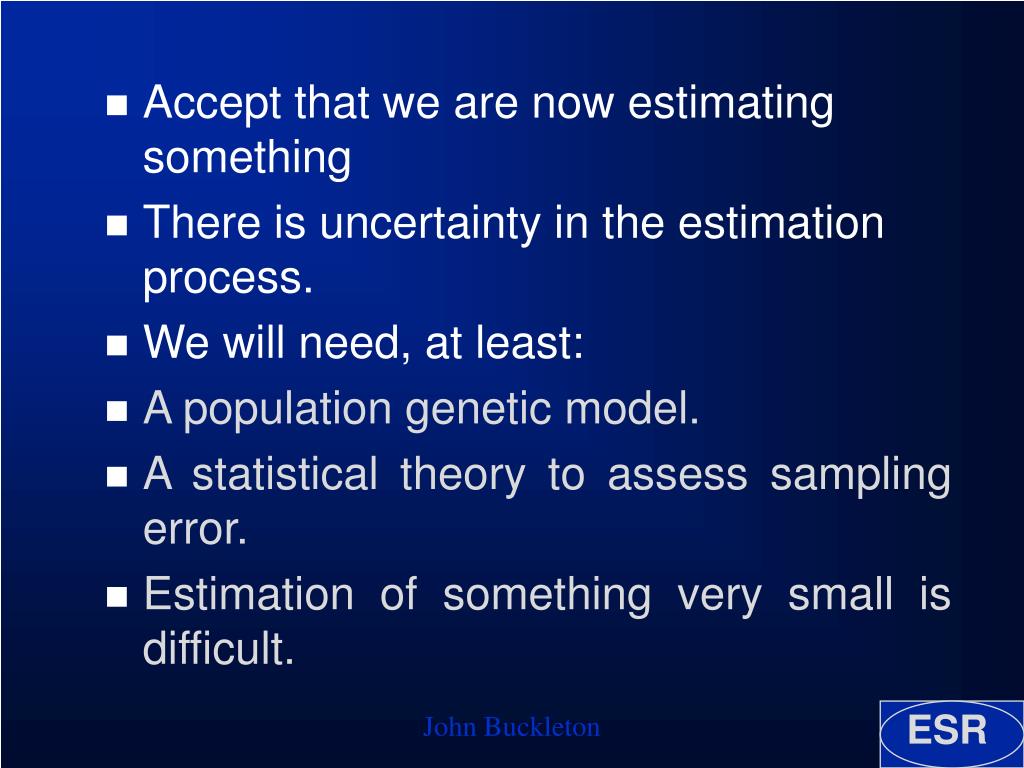 Accept that we are now estimating something

There is uncertainty in the estimation process.

We will need, at least:

A population genetic model.

A statistical theory to assess sampling error.

Estimation of something very small is difficult.

John Buckleton

ESR